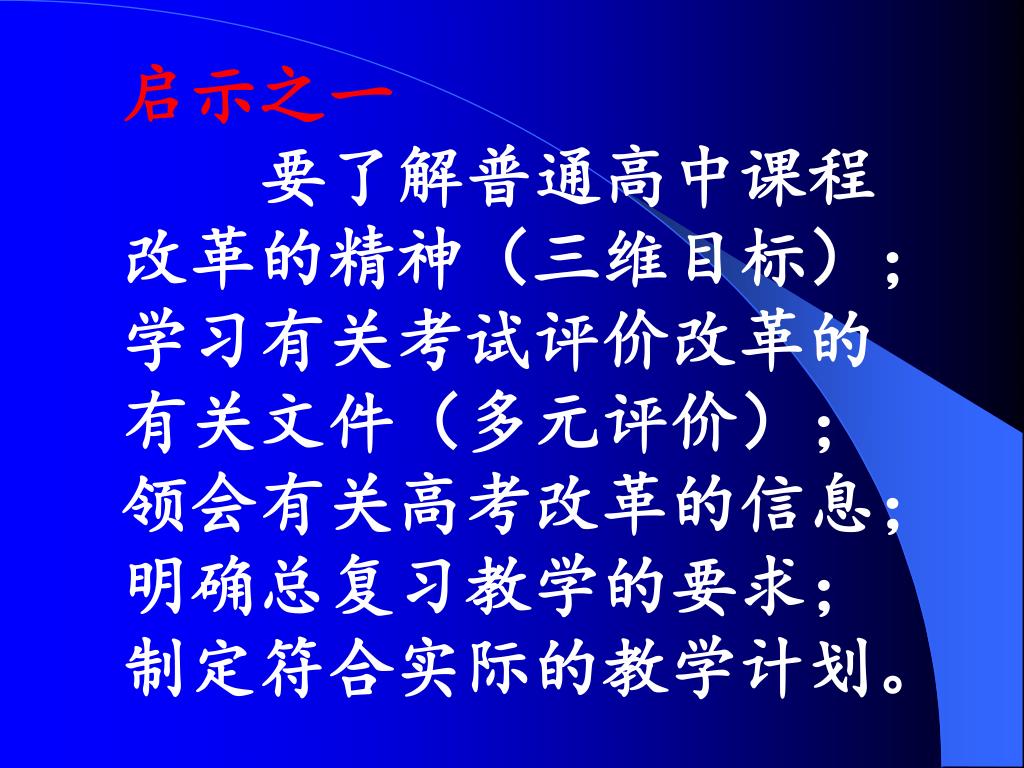 启示之一

要了解普通高中课程改革的精神（三维目标）；学习有关考试评价改革的有关文件（多元评价）；领会有关高考改革的信息；明确总复习教学的要求；制定符合实际的教学计划。